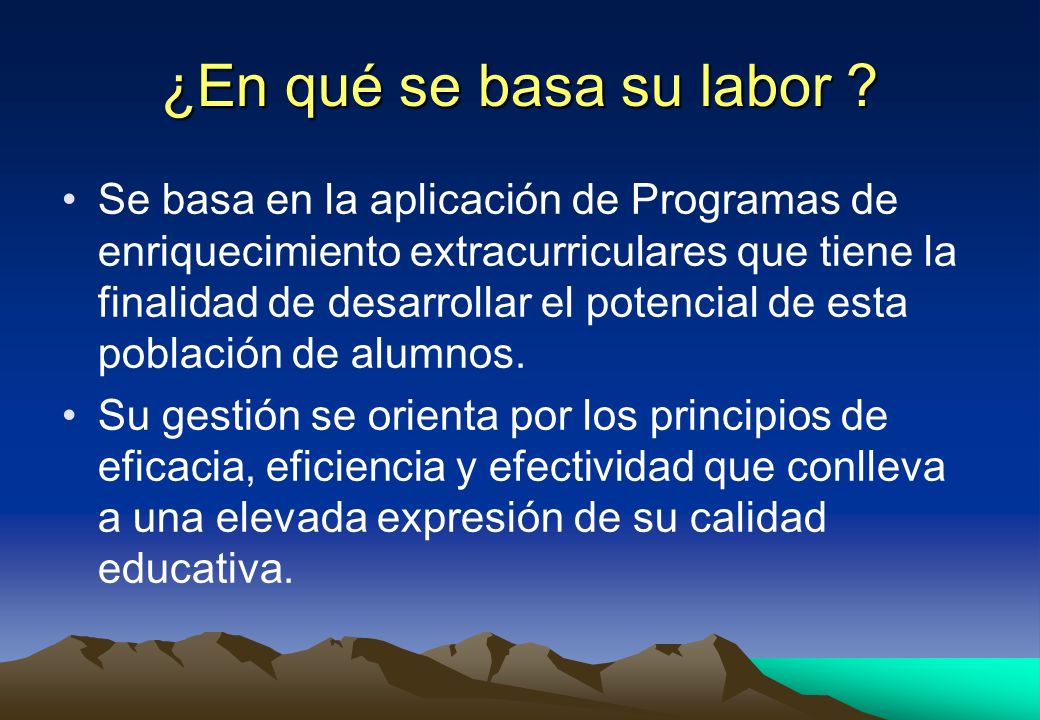 ¿En qué se basa su labor ?

• Se basa en la aplicación de Programas de enriquecimiento extracurriculares que tiene la finalidad de desarrollar el potencial de esta población de alumnos.

• Su gestión se orienta por los principios de eficacia, eficiencia y efectividad que conlleva a una elevada expresión de su calidad educativa.